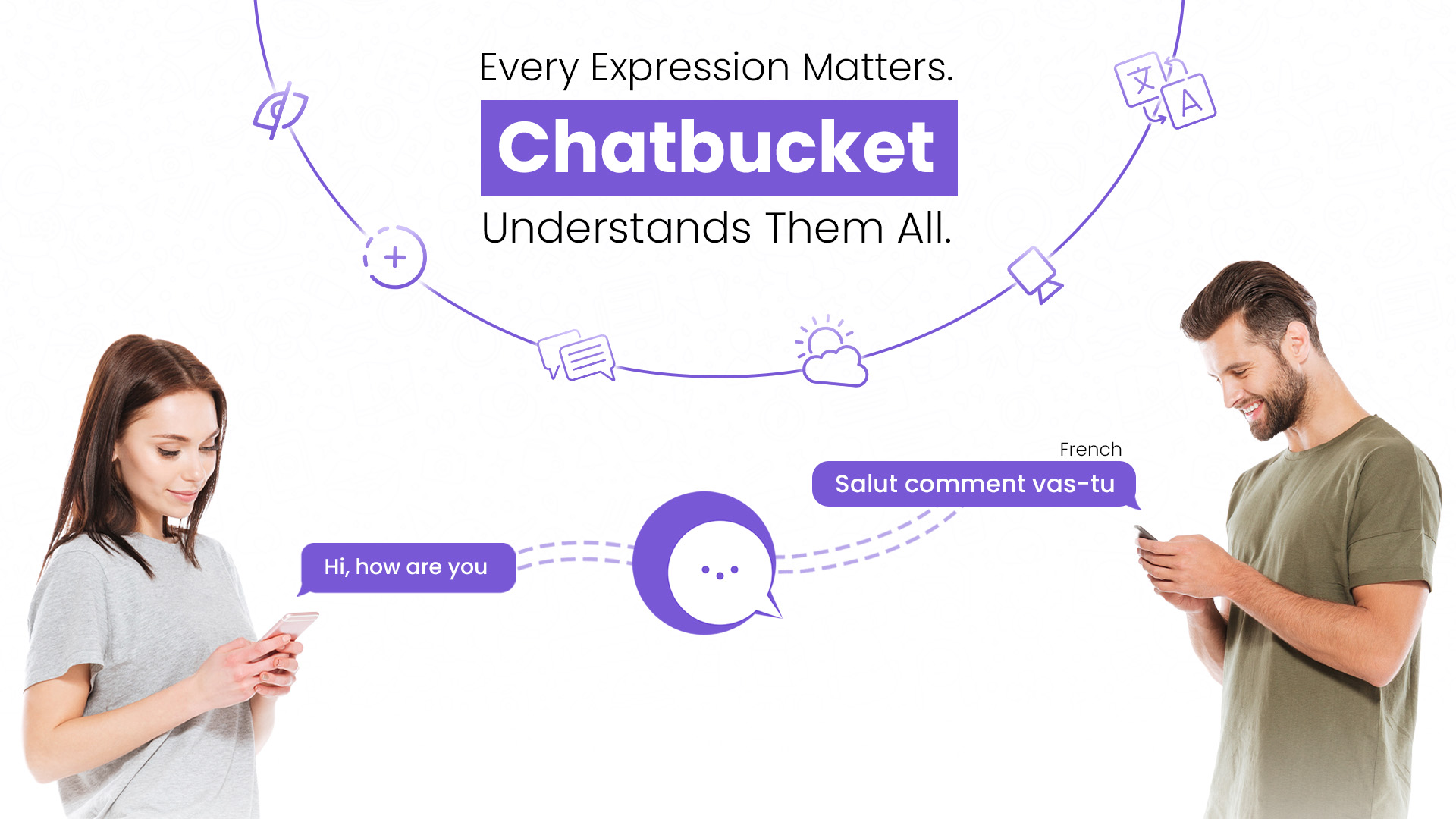 Every Expression Matters.

Chatbucket

Understands Them All.

文 A

French

Salut comment vas-tu

Hi, how are you